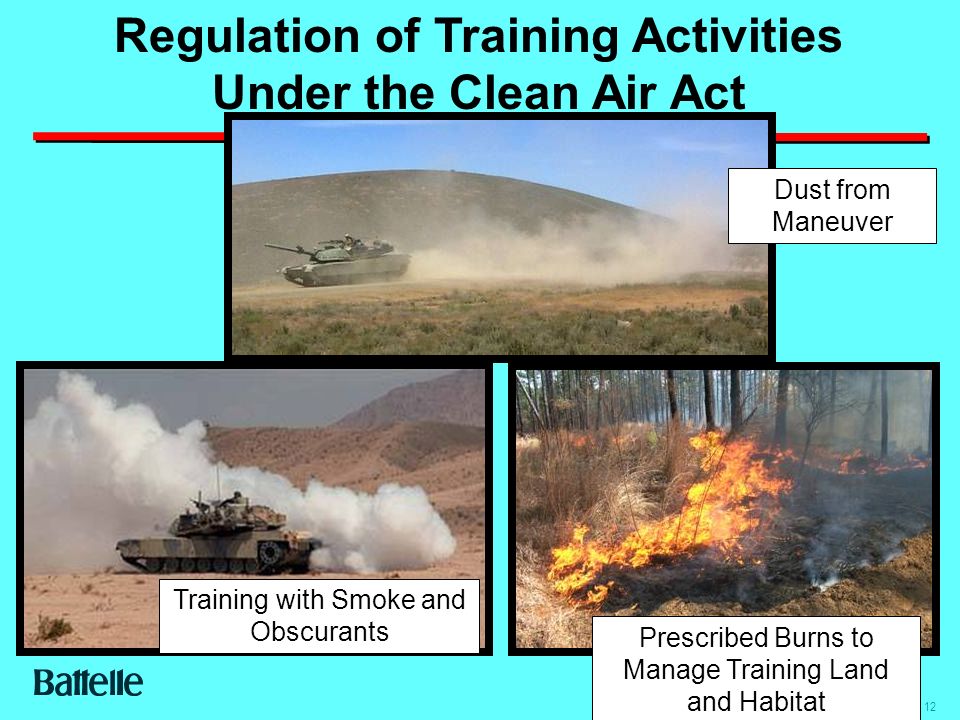 Regulation of Training Activities Under the Clean Air Act

Dust from Maneuver

Training with Smoke and Obscurants

Prescribed Burns to Manage Training Land and Habitat

Battelle

12